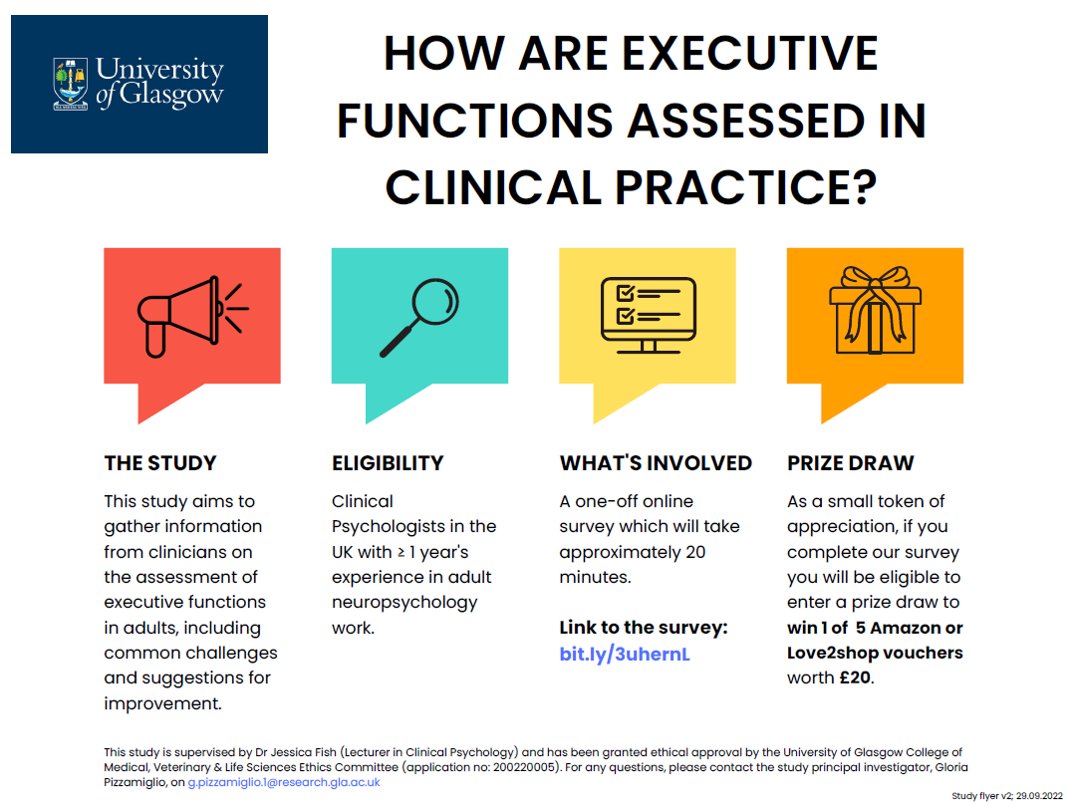 University of Glasgow

HOW ARE EXECUTIVE FUNCTIONS ASSESSED IN CLINICAL PRACTICE?

THE STUDY

This study aims to gather information from clinicians on the assessment of executive functions in adults, including common challenges and suggestions for improvement.

ELIGIBILITY

Clinical Psychologists in the UK with ≥ 1 year's experience in adult neuropsychology work.

WHAT'S INVOLVED

A one-off online survey which will take approximately 20 minutes.

Link to the survey: bit.ly/3uhernL

PRIZE DRAW

As a small token of appreciation, if you complete our survey you will be eligible to enter a prize draw to win 1 of 5 Amazon or Love2shop vouchers worth £20.

This study is supervised by Dr Jessica Fish (Lecturer in Clinical Psychology) and has been granted ethical approval by the University of Glasgow College of Medical, Veterinary & Life Sciences Ethics Committee (application no: 200220005). For any questions, please contact the study principal investigator, Gloria Pizzamiglio, on g.pizzamiglio.1@research.gla.ac.uk

Study flyer v2; 29.09.2022